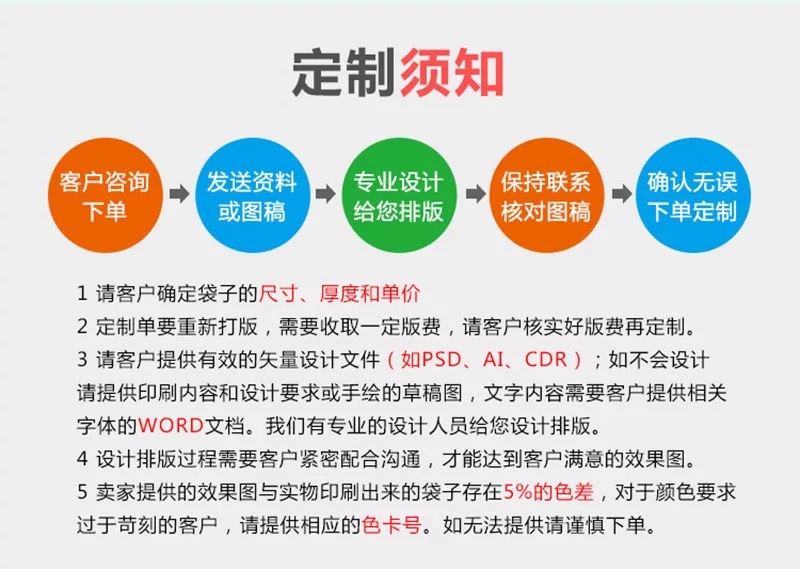 定制须知

客户咨询下单

发送资料或图稿

专业设计给您排版

保持联系核对图稿

确认无误下单定制

1 请客户确定袋子的尺寸、厚度和单价
2 定制单要重新打版，需要收取一定版费，请客户核实好版费再定制。
3 请客户提供有效的矢量设计文件（如PSD、AI、CDR）；如不会设计请提供印刷内容和设计要求或手绘的草稿图，文字内容需要客户提供相关字体的WORD文档。我们有专业的设计人员给您设计排版。
4 设计排版过程需要客户紧密配合沟通，才能达到客户满意的效果图。
5 卖家提供的效果图与实物印刷出来的袋子存在5%的色差，对于颜色要求过于苛刻的客户，请提供相应的色卡号。如无法提供请谨慎下单。